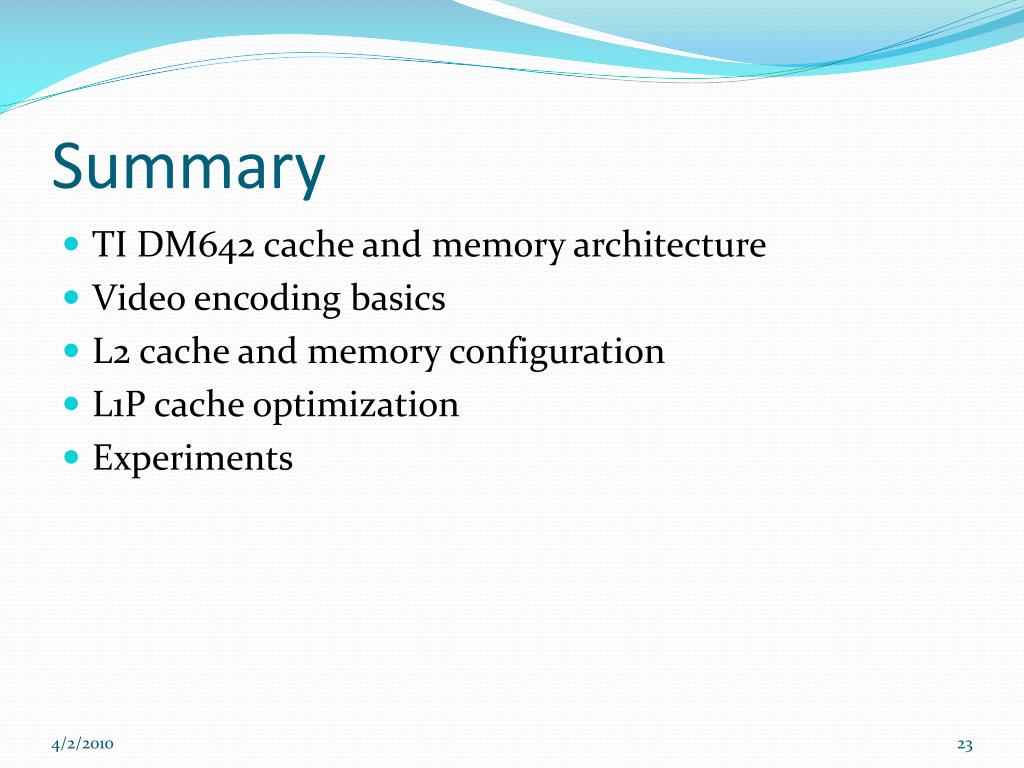 Summary

- TI DM642 cache and memory architecture
- Video encoding basics
- L2 cache and memory configuration
- L1P cache optimization
- Experiments

4/2/2010

23